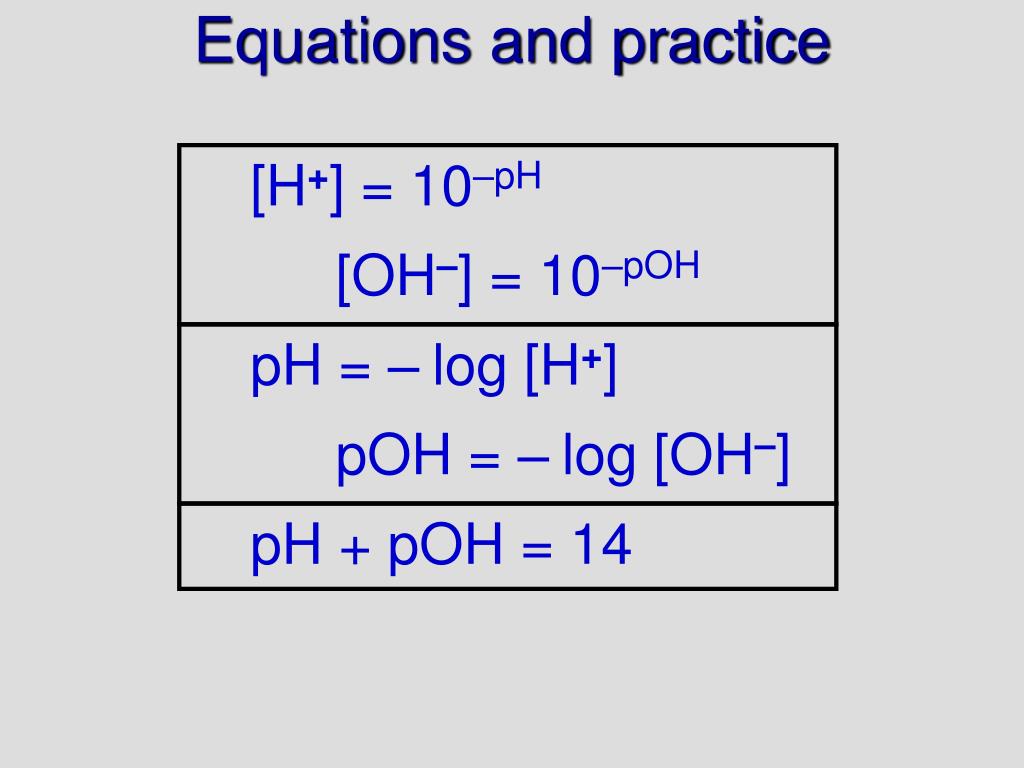 Equations and practice

$[H^+] = 10^{-pH}$

$[OH^-] = 10^{-pOH}$

$pH = -\log [H^+]$

$pOH = -\log [OH^-]$

$pH + pOH = 14$